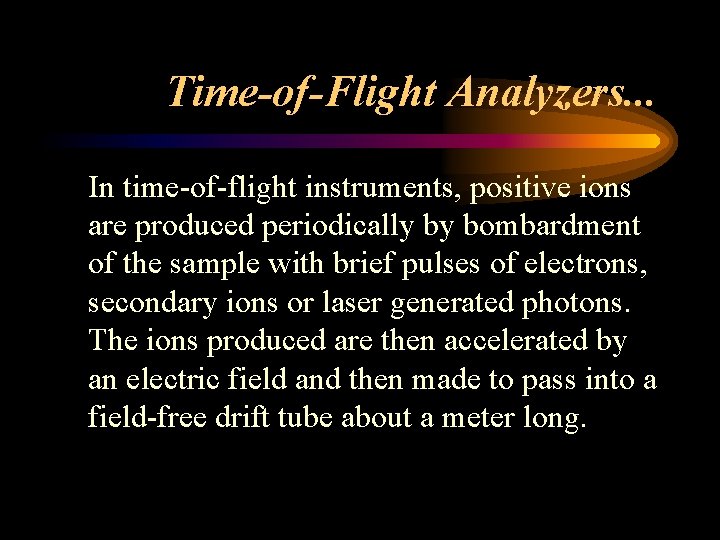 Time-of-Flight Analyzers...

In time-of-flight instruments, positive ions are produced periodically by bombardment of the sample with brief pulses of electrons, secondary ions or laser generated photons. The ions produced are then accelerated by an electric field and then made to pass into a field-free drift tube about a meter long.